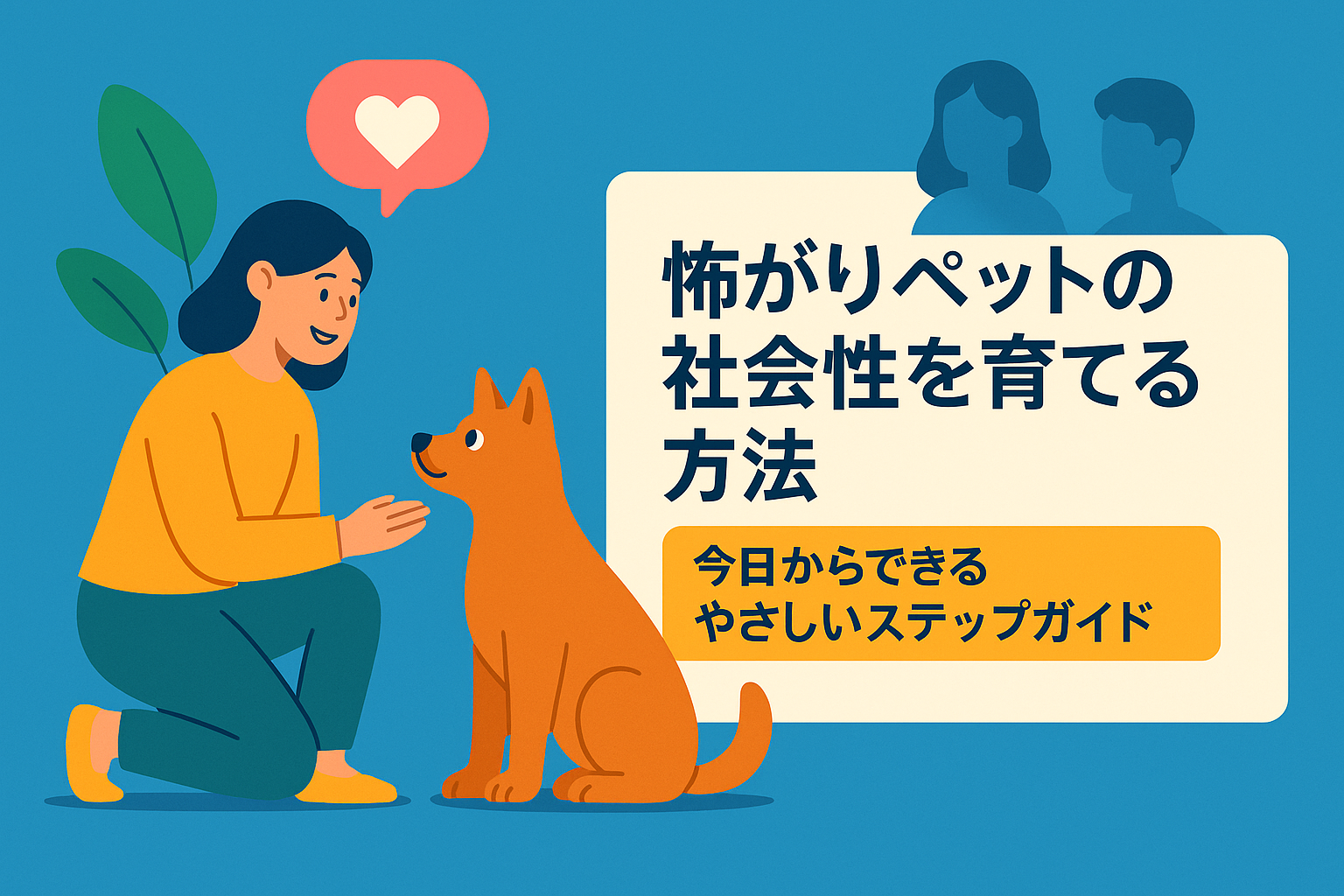 怖がりペットの社会性を育てる方法

今日からできる
やさしいステップガイド